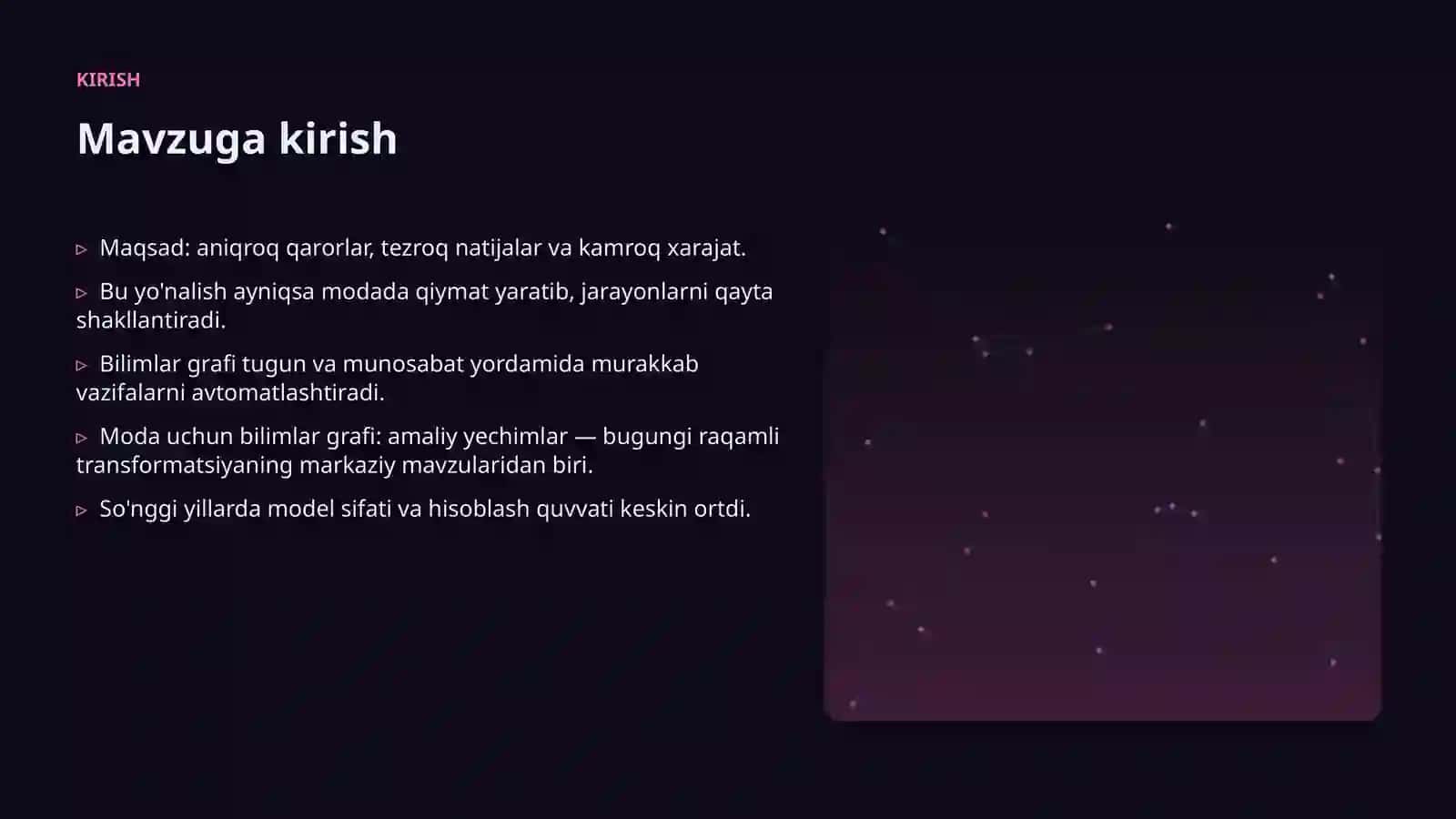 KIRISH

Mavzuga kirish

▹ Maqsad: aniqroq qarorlar, tezroq natijalar va kamroq xarajat.

▹ Bu yo'nalish ayniqsa modada qiymat yaratib, jarayonlarni qayta shakllantiradi.

▹ Bilimlar grafi tugun va munosabat yordamida murakkab vazifalarni avtomatlashtiradi.

▹ Moda uchun bilimlar grafi: amaliy yechimlar — bugungi raqamli transformatsiyaning markaziy mavzularidan biri.

▹ So'nggi yillarda model sifati va hisoblash quvvati keskin ortdi.